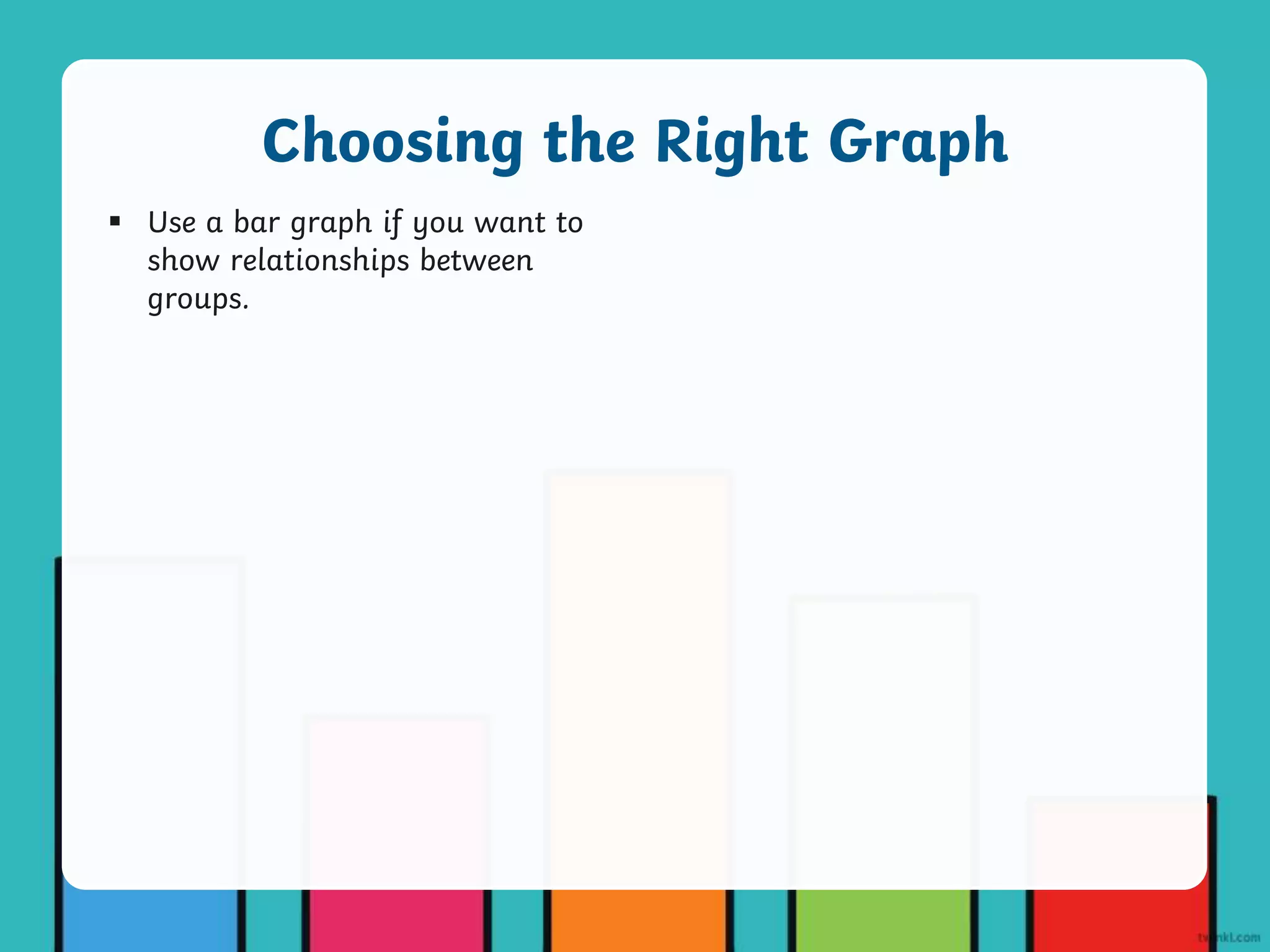 Choosing the Right Graph

▪ Use a bar graph if you want to show relationships between groups.

twinkl.com